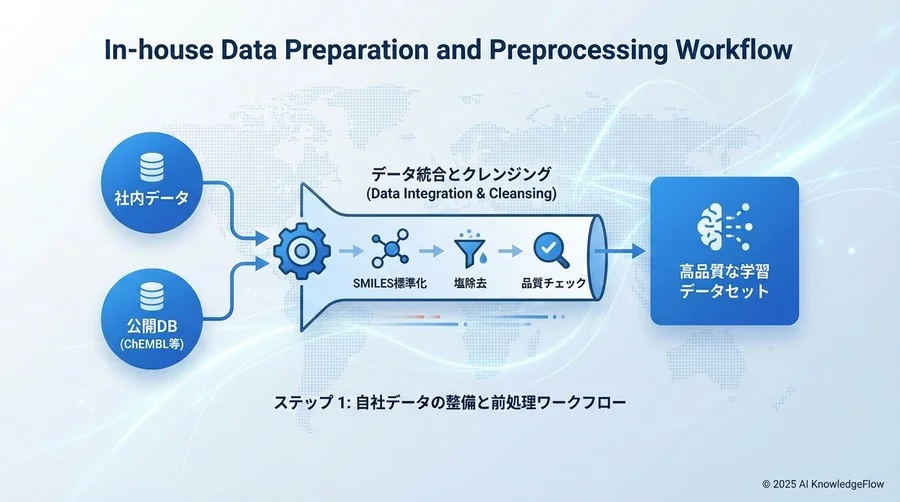 In-house Data Preparation and Preprocessing Workflow

社内データ

公開DB
(ChEMBL等)

データ統合とクレンジング
(Data Integration & Cleansing)

SMILES標準化

塩除去

品質チェック

高品質な学習データセット

ステップ 1: 自社データの整備と前処理ワークフロー

© 2025 AI KnowledgeFlow